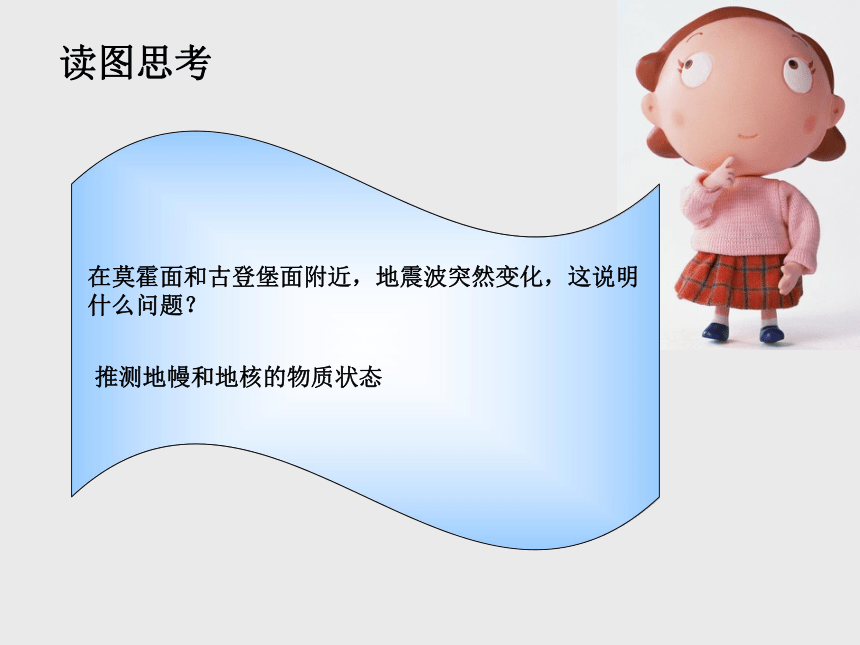 读图思考

在莫霍面和古登堡面附近，地震波突然变化，这说明什么问题？

推测地幔和地核的物质状态